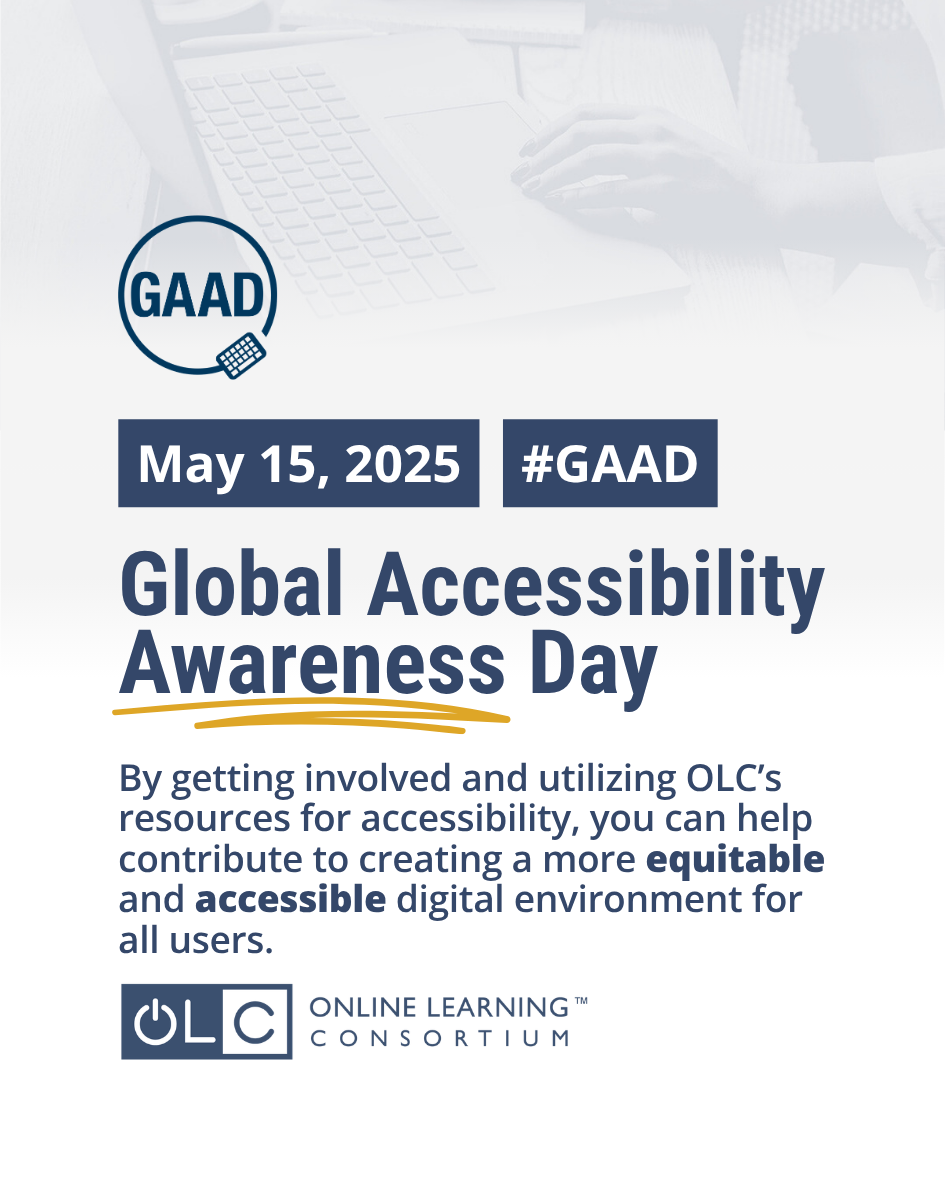 GAAD

May 15, 2025

#GAAD

Global Accessibility Awareness Day

By getting involved and utilizing OLC's resources for accessibility, you can help contribute to creating a more equitable and accessible digital environment for all users.

OLC

ONLINE LEARNING™
CONSORTIUM